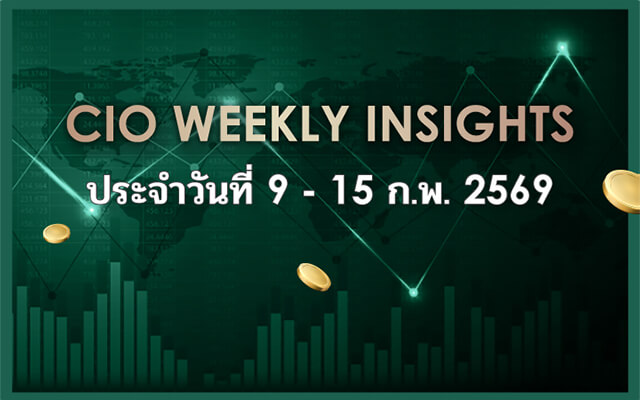 CIO WEEKLY INSIGHTS

ประจำวันที่ 9 - 15 ก.พ. 2569